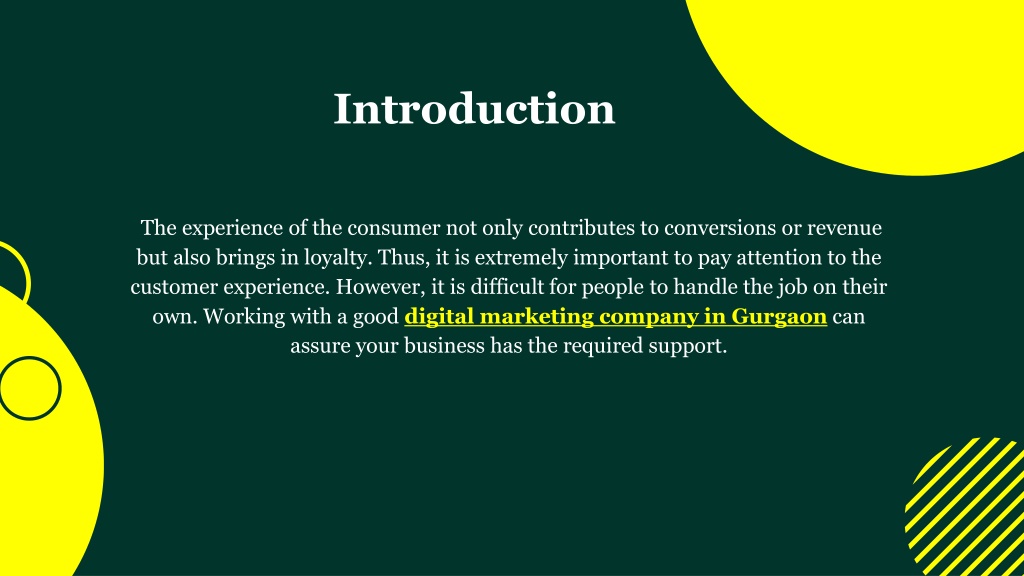 Introduction

The experience of the consumer not only contributes to conversions or revenue but also brings in loyalty. Thus, it is extremely important to pay attention to the customer experience. However, it is difficult for people to handle the job on their own. Working with a good digital marketing company in Gurgaon can assure your business has the required support.